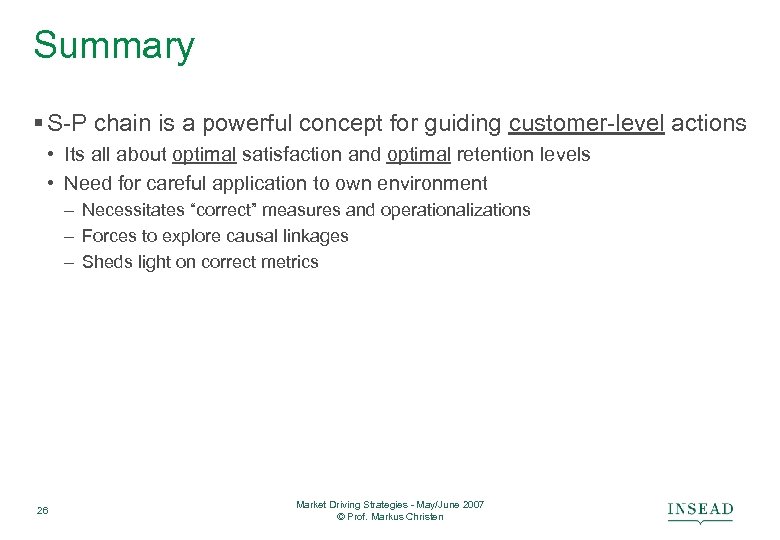 Summary

▪ S-P chain is a powerful concept for guiding customer-level actions

• Its all about optimal satisfaction and optimal retention levels

• Need for careful application to own environment

– Necessitates “correct” measures and operationalizations

– Forces to explore causal linkages

– Sheds light on correct metrics

26

Market Driving Strategies - May/June 2007
© Prof. Markus Christen

INSEAD